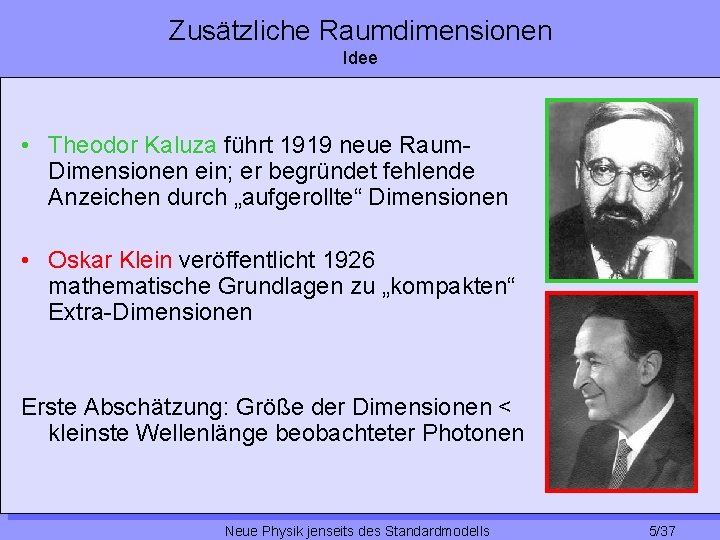 Zusätzliche Raumdimensionen
Idee

• Theodor Kaluza führt 1919 neue Raum-Dimensionen ein; er begründet fehlende Anzeichen durch „aufgerollte“ Dimensionen

• Oskar Klein veröffentlicht 1926 mathematische Grundlagen zu „kompakten“ Extra-Dimensionen

Erste Abschätzung: Größe der Dimensionen < kleinste Wellenlänge beobachteter Photonen

Neue Physik jenseits des Standardmodells 5/37